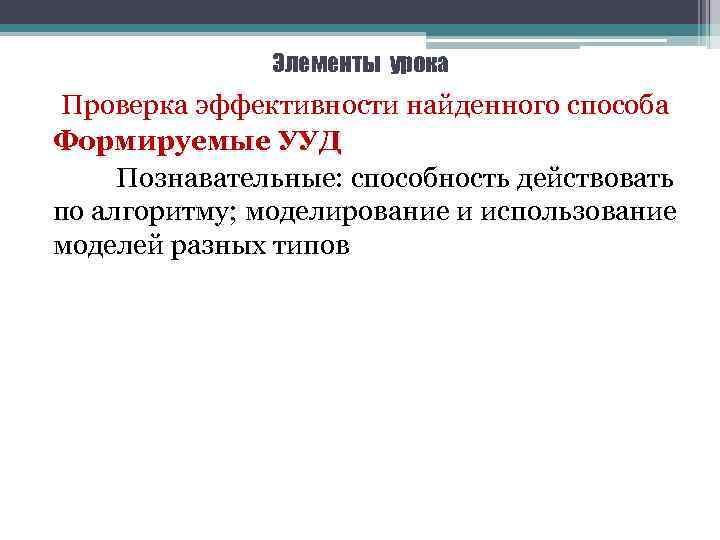 Элементы урока

Проверка эффективности найденного способа

Формируемые УУД

Познавательные: способность действовать по алгоритму; моделирование и использование моделей разных типов